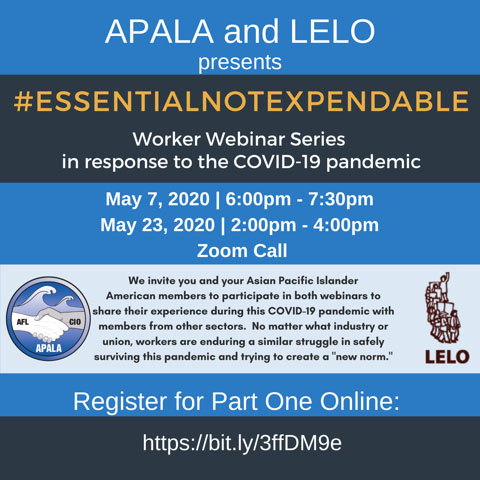 APALA and LELO
presents

#ESSENTIALNOTEXPENDABLE

Worker Webinar Series
in response to the COVID-19 pandemic

May 7, 2020 | 6:00pm - 7:30pm
May 23, 2020 | 2:00pm - 4:00pm
Zoom Call

AFL CIO
APALA

We invite you and your Asian Pacific Islander American members to participate in both webinars to share their experience during this COVID-19 pandemic with members from other sectors. No matter what industry or union, workers are enduring a similar struggle in safely surviving this pandemic and trying to create a "new norm."

LELO

Register for Part One Online:

https://bit.ly/3ffDM9e